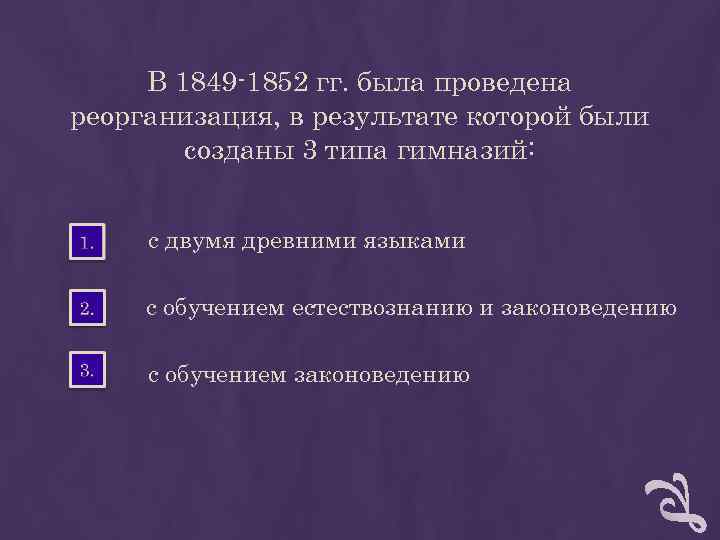 В 1849-1852 гг. была проведена реорганизация, в результате которой были созданы 3 типа гимназий:

1. с двумя древними языками

2. с обучением естествознанию и законоведению

3. с обучением законоведению